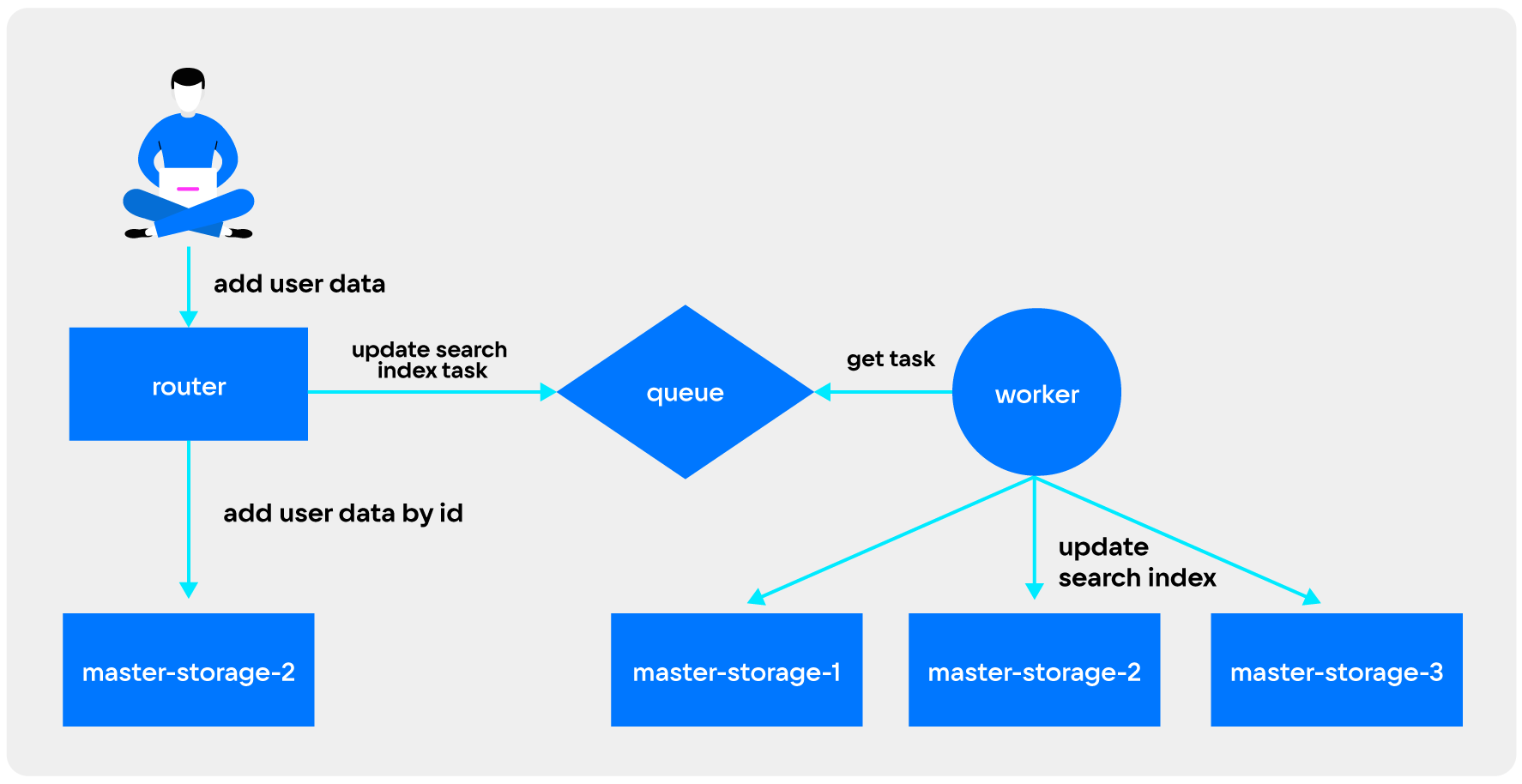 add user data

router

update search index task

queue

get task

worker

add user data by id

update search index

master-storage-2

master-storage-1

master-storage-2

master-storage-3